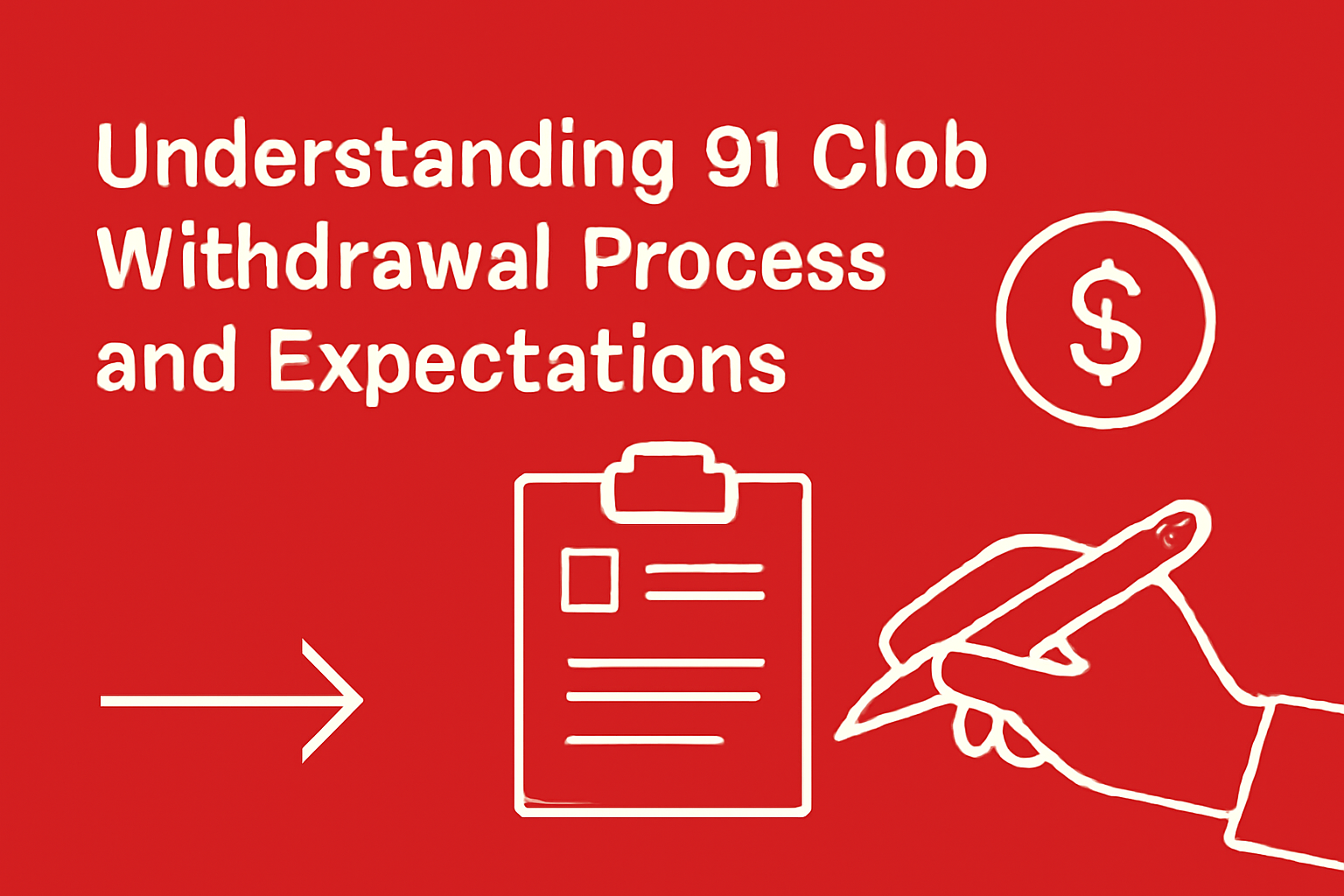 Understanding 91 Clob Withdrawal Process and Expectations

$